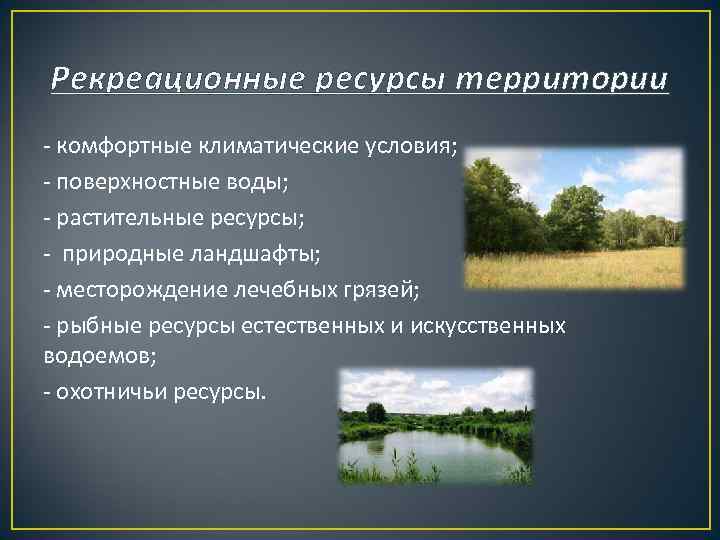 Рекреационные ресурсы территории

- комфортные климатические условия;
- поверхностные воды;
- растительные ресурсы;
- природные ландшафты;
- месторождение лечебных грязей;
- рыбные ресурсы естественных и искусственных водоемов;
- охотничьи ресурсы.